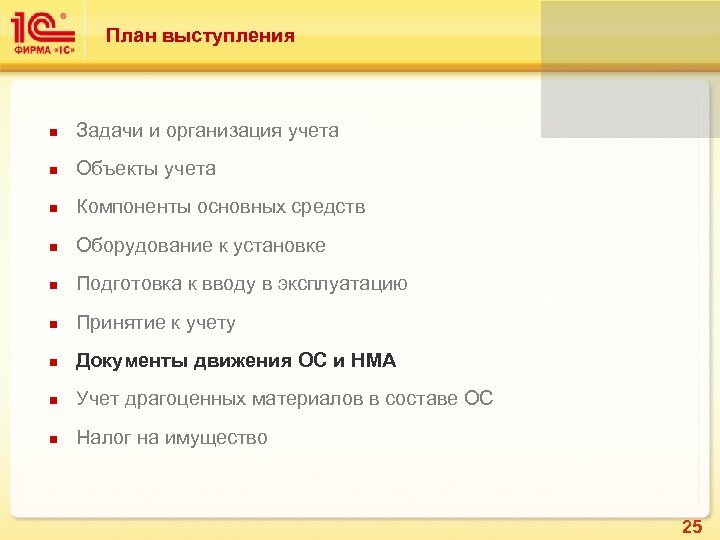 1С®
ФИРМА «1С»

План выступления

- Задачи и организация учета
- Объекты учета
- Компоненты основных средств
- Оборудование к установке
- Подготовка к вводу в эксплуатацию
- Принятие к учету
- Документы движения ОС и НМА
- Учет драгоценных материалов в составе ОС
- Налог на имущество

25